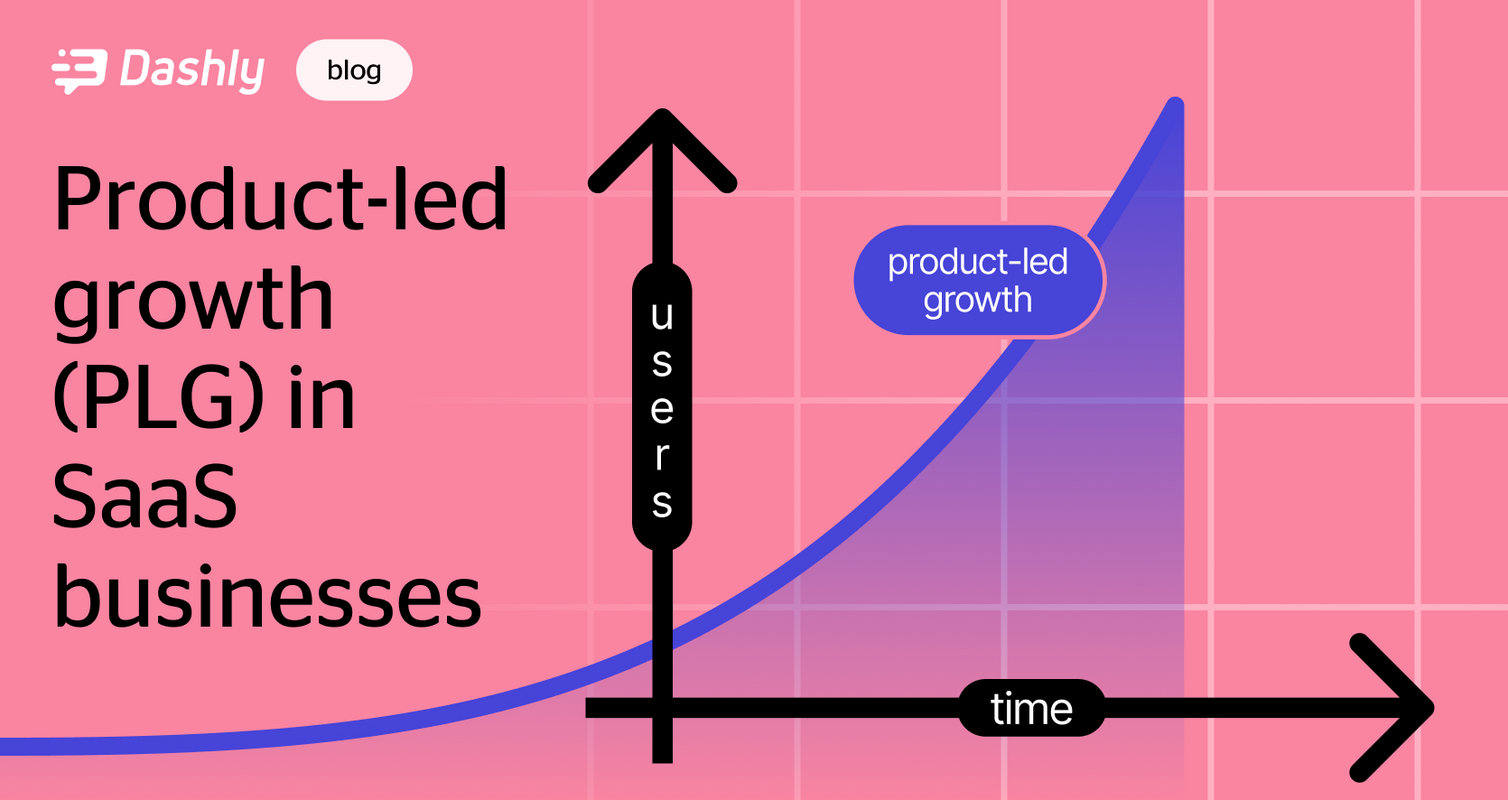 Dashly blog

Product-led growth (PLG) in SaaS businesses

users

product-led growth

time